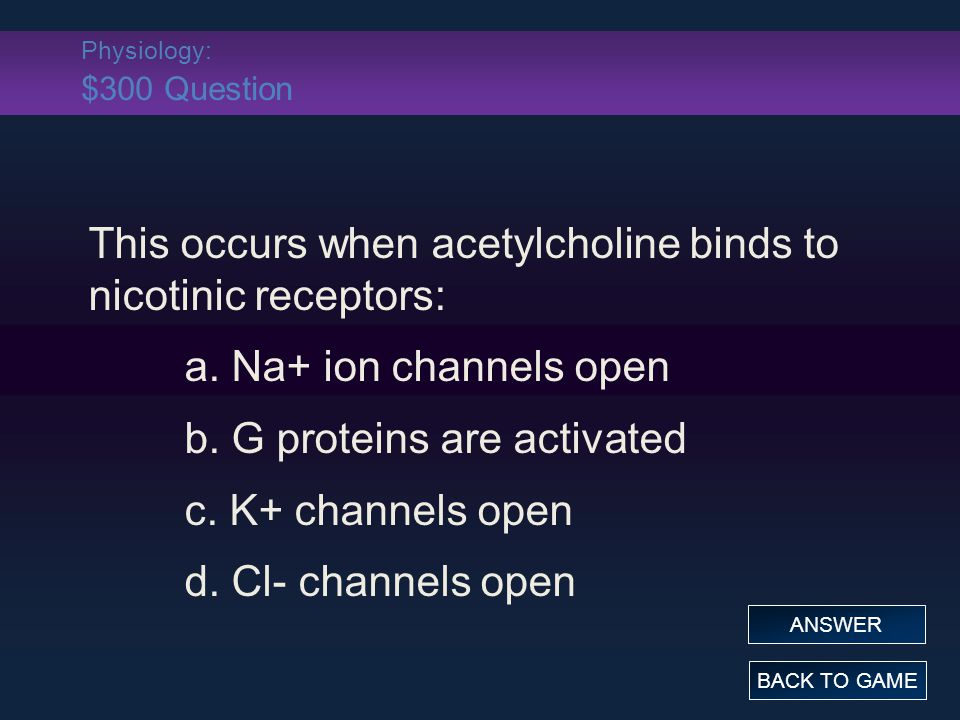 Physiology:
$300 Question

This occurs when acetylcholine binds to nicotinic receptors:

a. Na+ ion channels open

b. G proteins are activated

c. K+ channels open

d. Cl- channels open

ANSWER

BACK TO GAME